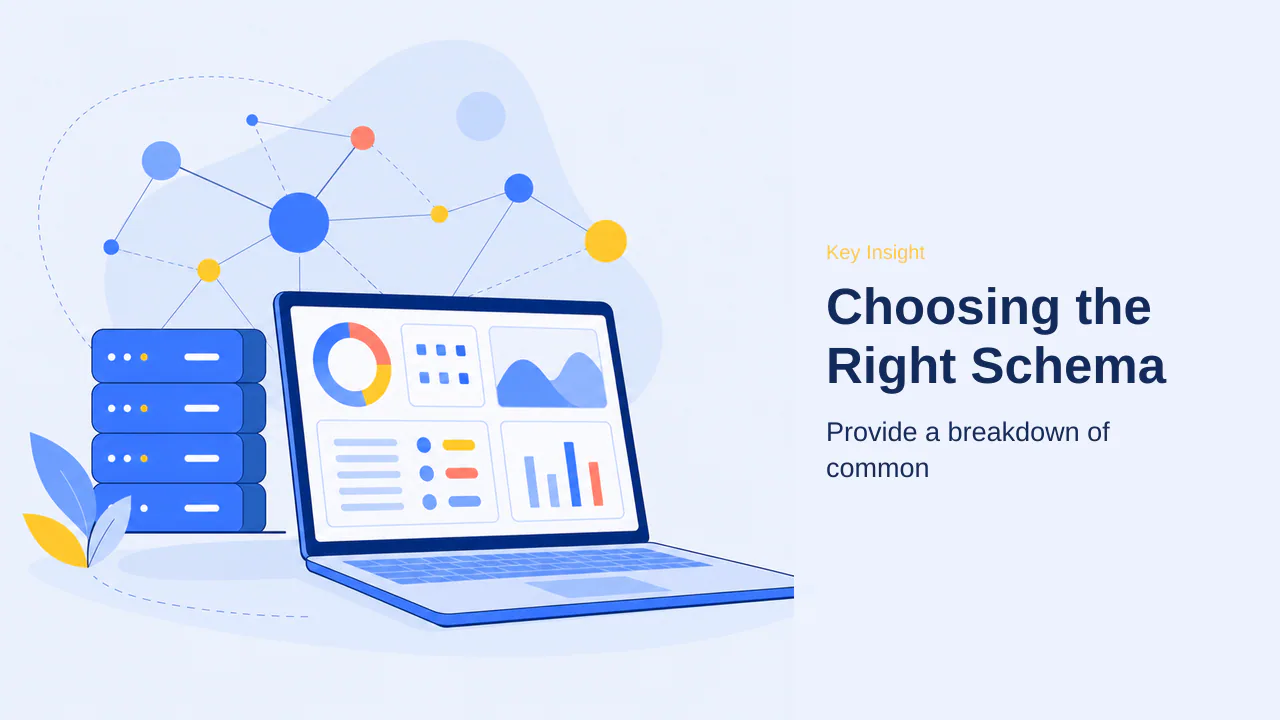 Key Insight

Choosing the Right Schema

Provide a breakdown of common